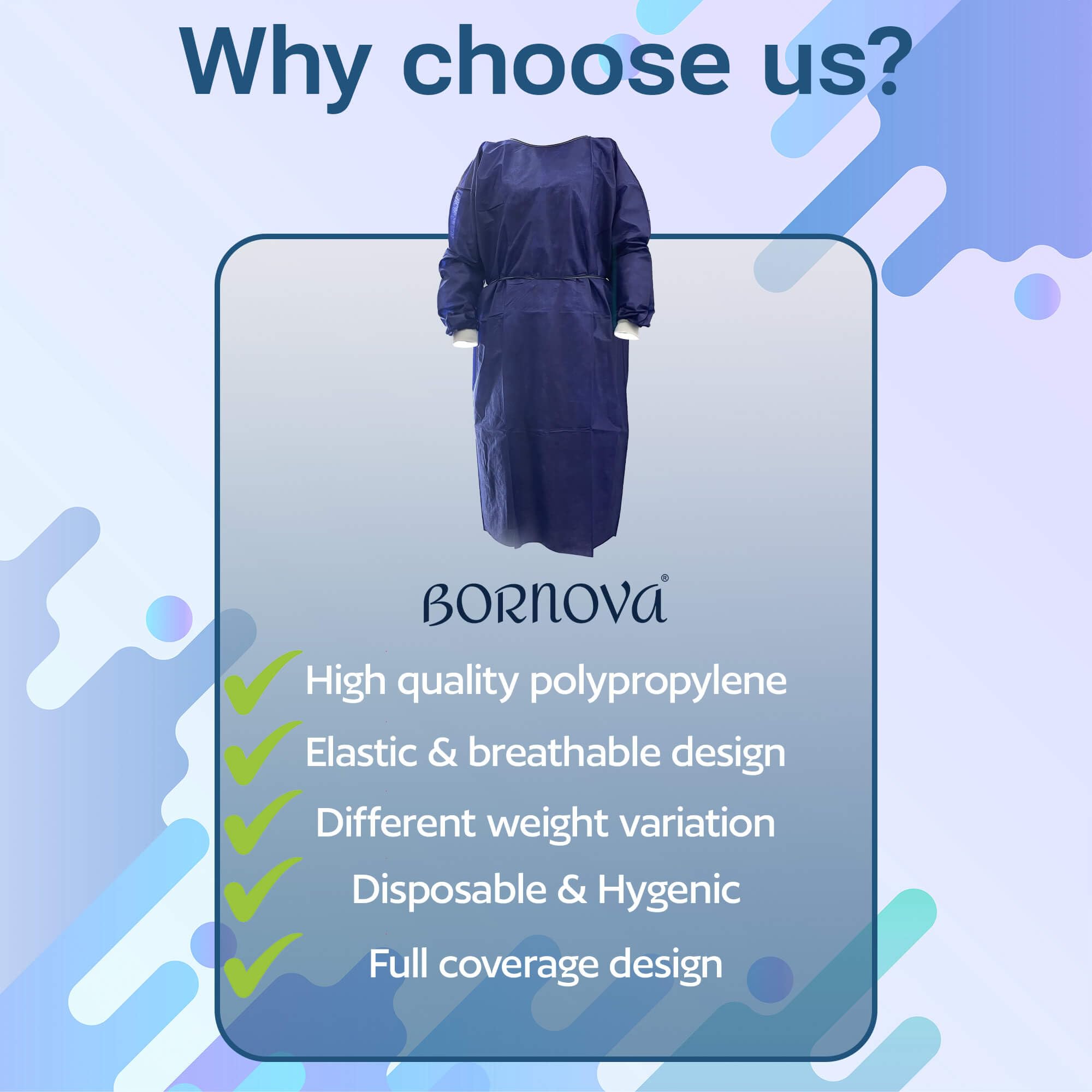 Why choose us?

BORNOVA®

High quality polypropylene

Elastic & breathable design

Different weight variation

Disposable & Hygenic

Full coverage design